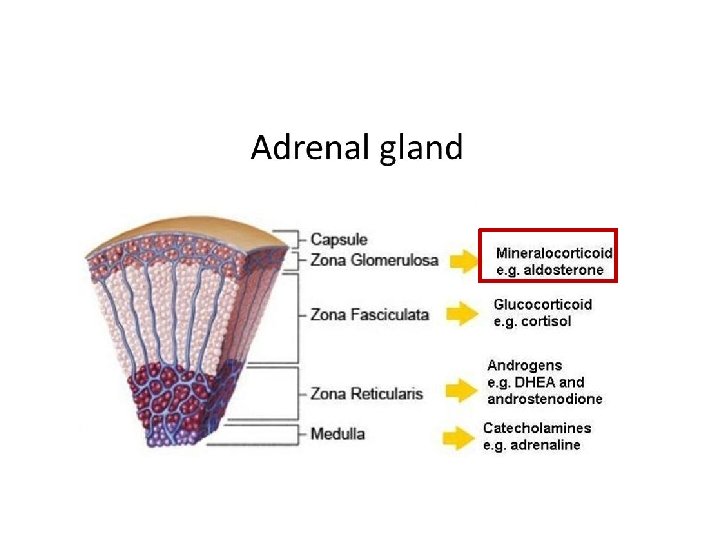 Adrenal gland

Capsule

Zona Glomerulosa

Mineralocorticoid
e.g. aldosterone

Zona Fasciculata

Glucocorticoid
e.g. cortisol

Zona Reticularis

Androgens
e.g. DHEA and androstenodione

Medulla

Catecholamines
e.g. adrenaline